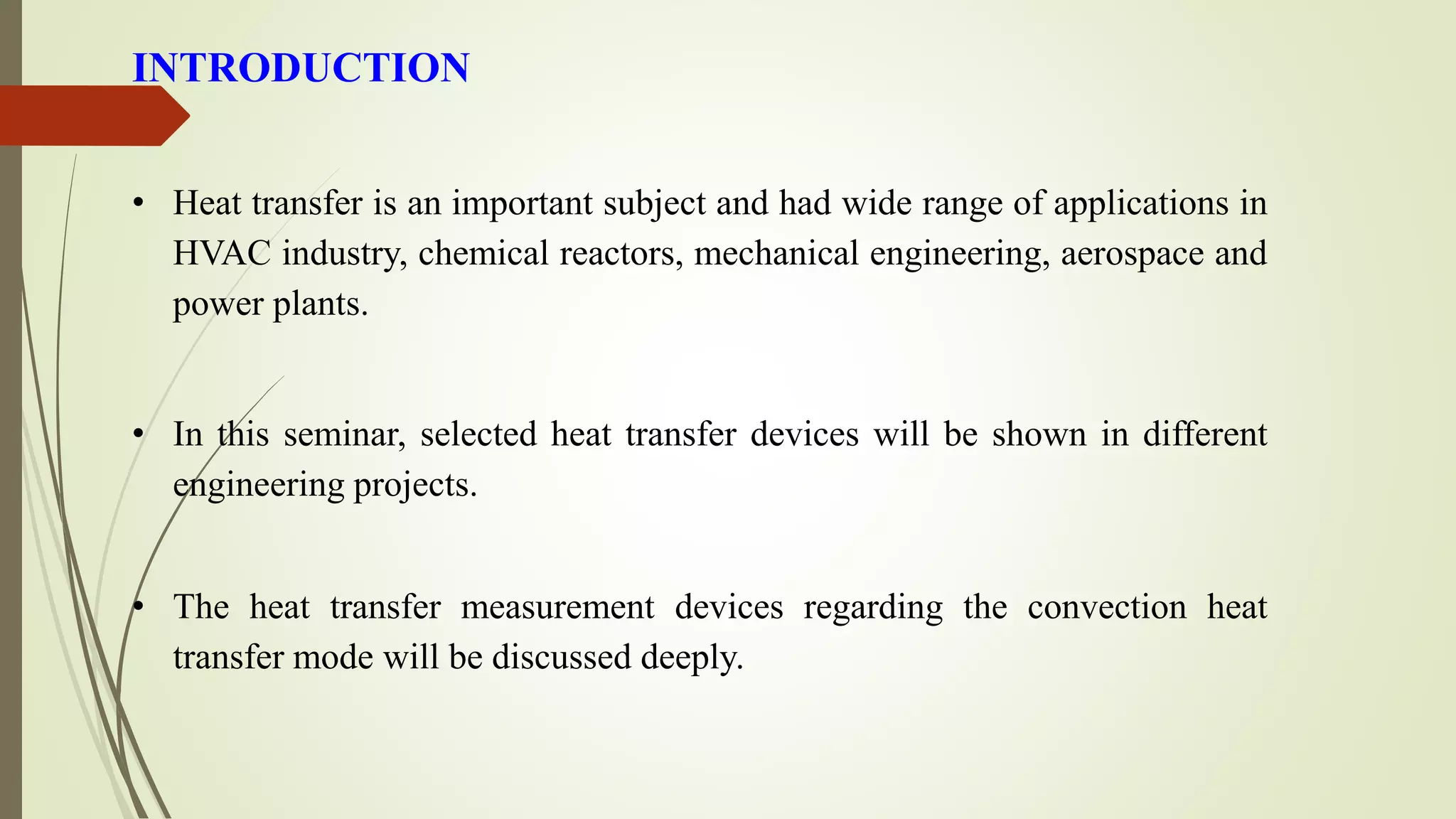 INTRODUCTION

• Heat transfer is an important subject and had wide range of applications in HVAC industry, chemical reactors, mechanical engineering, aerospace and power plants.

• In this seminar, selected heat transfer devices will be shown in different engineering projects.

• The heat transfer measurement devices regarding the convection heat transfer mode will be discussed deeply.